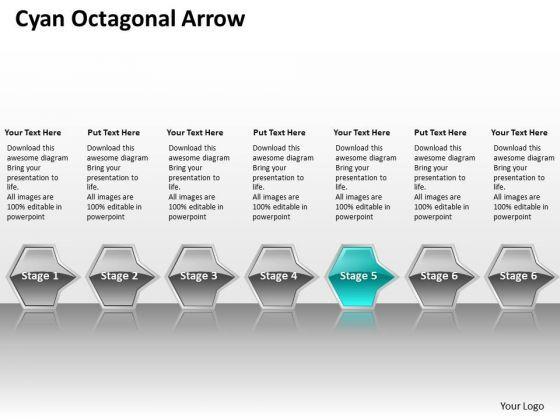 Cyan Octagonal Arrow

Your Text Here
Download this awesome diagram Bring your presentation to life.
All images are 100% editable in powerpoint

Put Text Here
Download this awesome diagram Bring your presentation to life.
All images are 100% editable in powerpoint

Your Text Here
Download this awesome diagram Bring your presentation to life.
All images are 100% editable in powerpoint

Put Text Here
Download this awesome diagram Bring your presentation to life.
All images are 100% editable in powerpoint

Your Text Here
Download this awesome diagram Bring your presentation to life.
All images are 100% editable in powerpoint

Put Text Here
Download this awesome diagram Bring your presentation to life.
All images are 100% editable in powerpoint

Your Text Here
Download this awesome diagram Bring your presentation to life.
All images are 100% editable in powerpoint

Stage 1
Stage 2
Stage 3
Stage 4
Stage 5
Stage 6
Stage 6

Your Logo